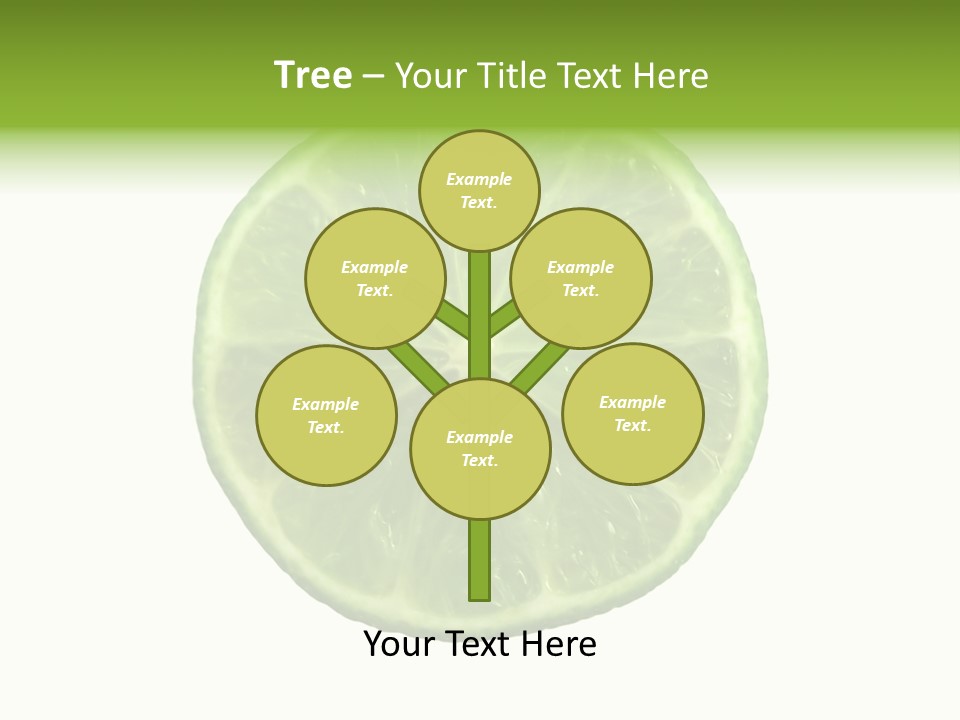 Tree – Your Title Text Here

Example Text.

Example Text.

Example Text.

Example Text.

Example Text.

Example Text.

Your Text Here